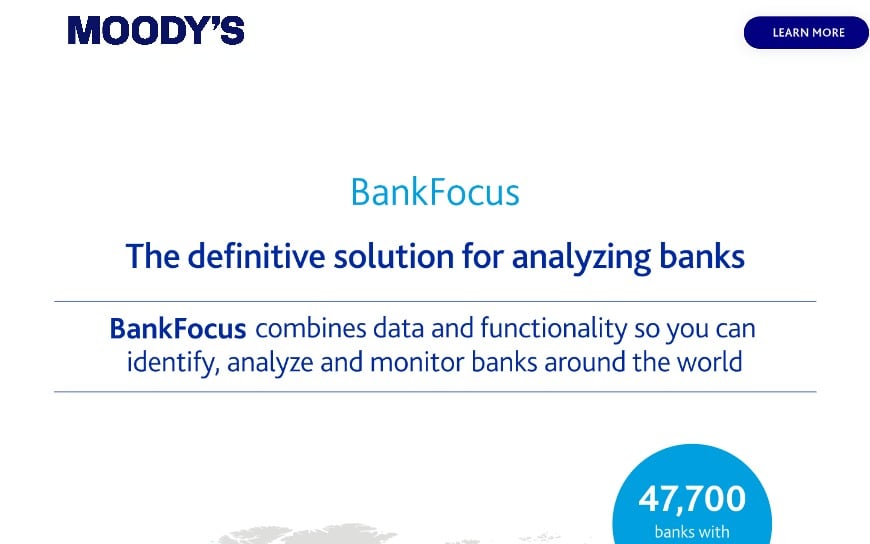 MOODY'S

LEARN MORE

BankFocus

The definitive solution for analyzing banks

BankFocus combines data and functionality so you can identify, analyze and monitor banks around the world

47,700
banks with